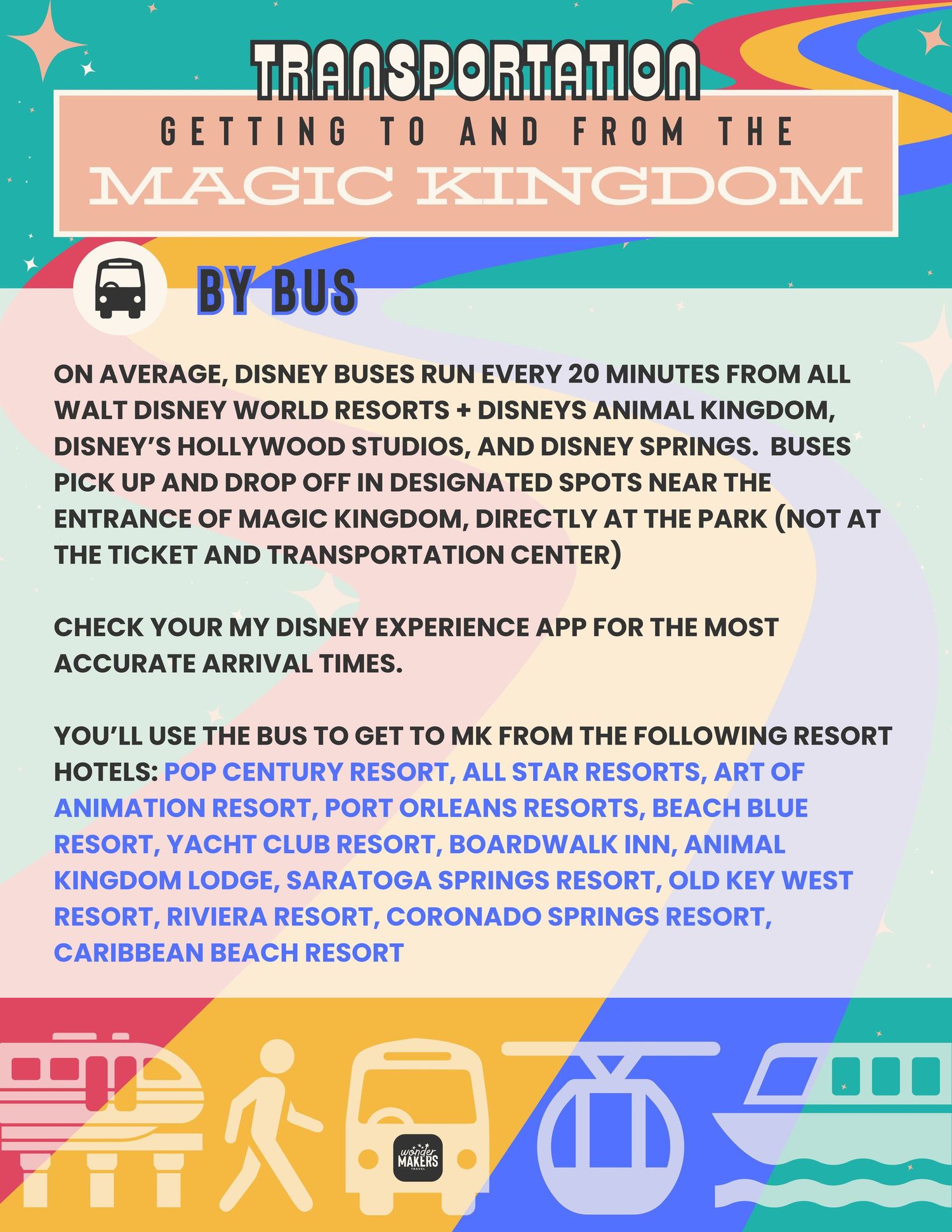 TRANSPORTATION

GETTING TO AND FROM THE

MAGIC KINGDOM

BY BUS

ON AVERAGE, DISNEY BUSES RUN EVERY 20 MINUTES FROM ALL WALT DISNEY WORLD RESORTS + DISNEYS ANIMAL KINGDOM, DISNEY'S HOLLYWOOD STUDIOS, AND DISNEY SPRINGS. BUSES PICK UP AND DROP OFF IN DESIGNATED SPOTS NEAR THE ENTRANCE OF MAGIC KINGDOM, DIRECTLY AT THE PARK (NOT AT THE TICKET AND TRANSPORTATION CENTER)

CHECK YOUR MY DISNEY EXPERIENCE APP FOR THE MOST ACCURATE ARRIVAL TIMES.

YOU'LL USE THE BUS TO GET TO MK FROM THE FOLLOWING RESORT HOTELS: POP CENTURY RESORT, ALL STAR RESORTS, ART OF ANIMATION RESORT, PORT ORLEANS RESORTS, BEACH BLUE RESORT, YACHT CLUB RESORT, BOARDWALK INN, ANIMAL KINGDOM LODGE, SARATOGA SPRINGS RESORT, OLD KEY WEST RESORT, RIVIERA RESORT, CORONADO SPRINGS RESORT, CARIBBEAN BEACH RESORT

wonder MAKERS TRAVEL